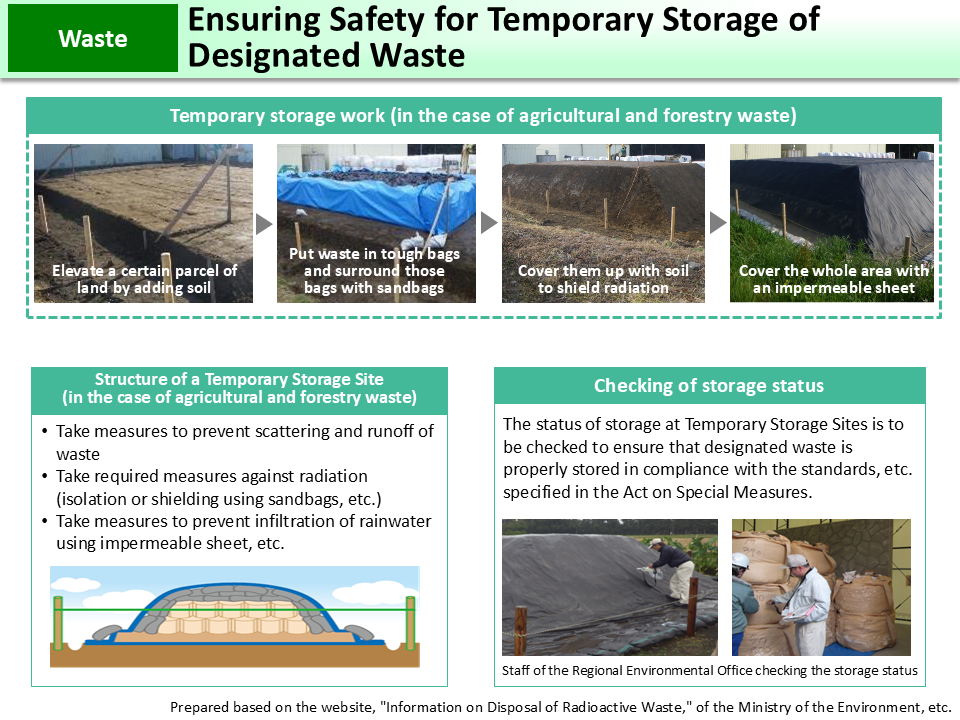 Waste

Ensuring Safety for Temporary Storage of Designated Waste

Temporary storage work (in the case of agricultural and forestry waste)

Elevate a certain parcel of land by adding soil

Put waste in tough bags and surround those bags with sandbags

Cover them up with soil to shield radiation

Cover the whole area with an impermeable sheet

Structure of a Temporary Storage Site (in the case of agricultural and forestry waste)

• Take measures to prevent scattering and runoff of waste
• Take required measures against radiation (isolation or shielding using sandbags, etc.)
• Take measures to prevent infiltration of rainwater using impermeable sheet, etc.

Checking of storage status

The status of storage at Temporary Storage Sites is to be checked to ensure that designated waste is properly stored in compliance with the standards, etc. specified in the Act on Special Measures.

Staff of the Regional Environmental Office checking the storage status

Prepared based on the website, "Information on Disposal of Radioactive Waste," of the Ministry of the Environment, etc.